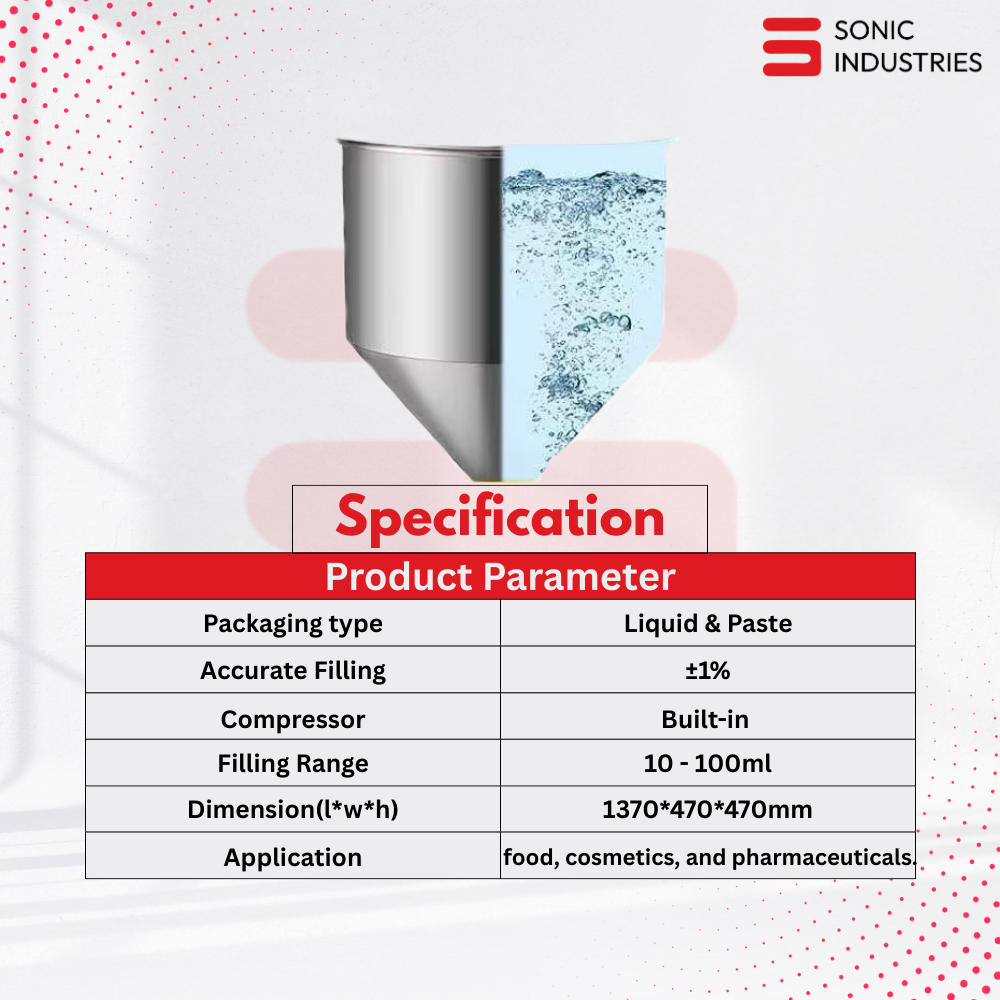 SONIC
INDUSTRIES

Specification

| Product Parameter | |
|---|---|
| Packaging type | Liquid & Paste |
| Accurate Filling | ±1% |
| Compressor | Built-in |
| Filling Range | 10 - 100ml |
| Dimension(l*w*h) | 1370*470*470mm |
| Application | food, cosmetics, and pharmaceuticals. |